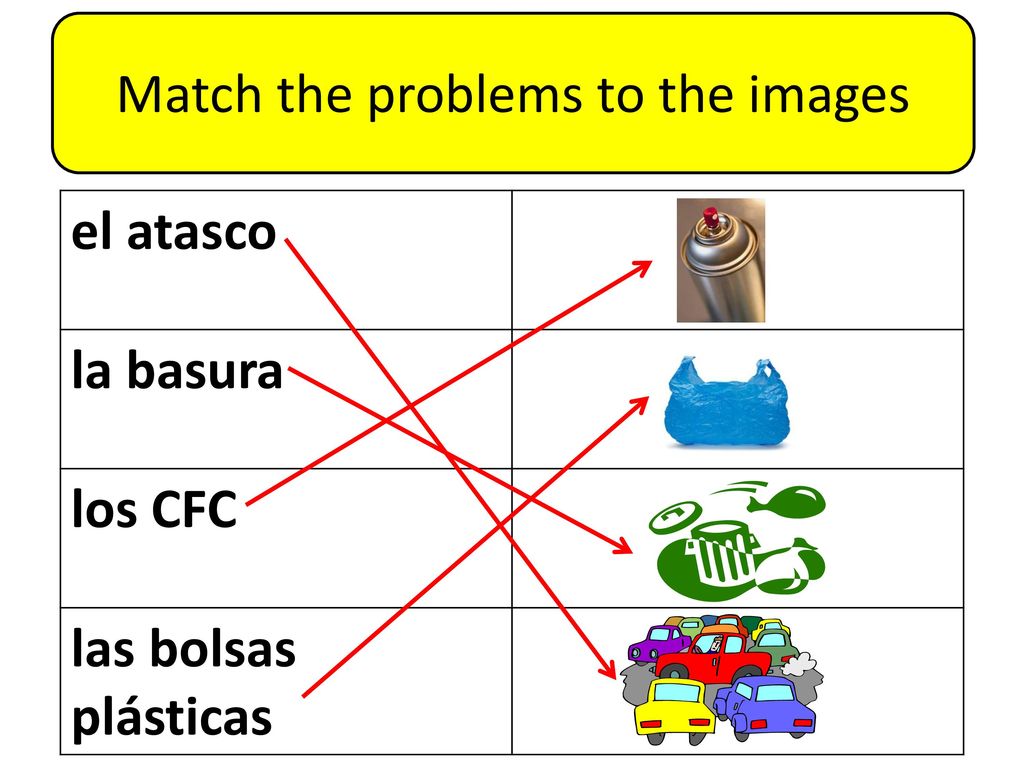 Match the problems to the images

| | |
|---|---|
| el atasco | |
| la basura | |
| los CFC | |
| las bolsas plásticas | |